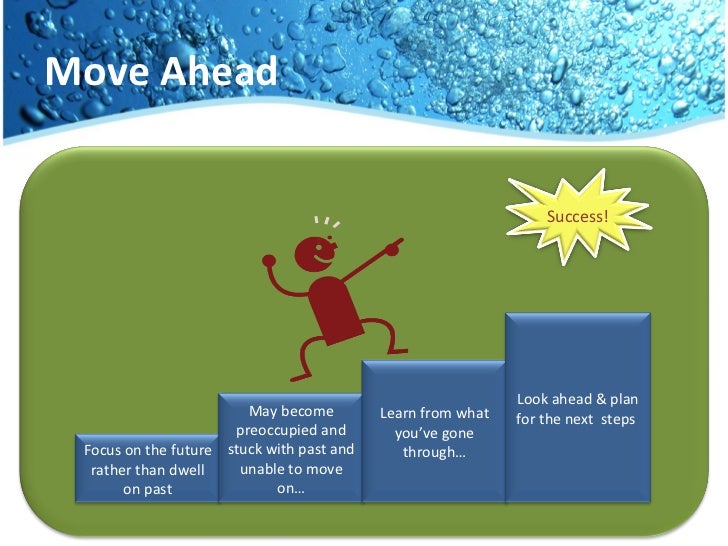 Move Ahead

Success!

Focus on the future rather than dwell on past

May become preoccupied and stuck with past and unable to move on…

Learn from what you've gone through…

Look ahead & plan for the next steps